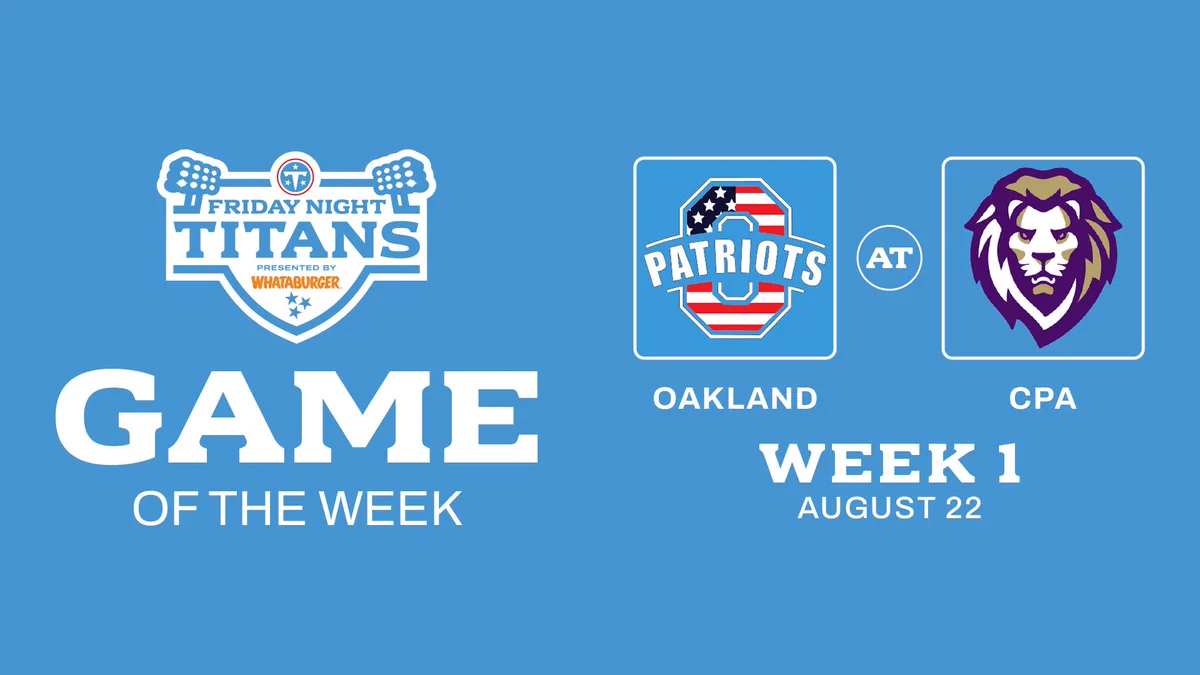 FRIDAY NIGHT
TITANS
PRESENTED BY
WHATABURGER

GAME
OF THE WEEK

PATRIOTS

AT

OAKLAND

CPA

WEEK 1
AUGUST 22